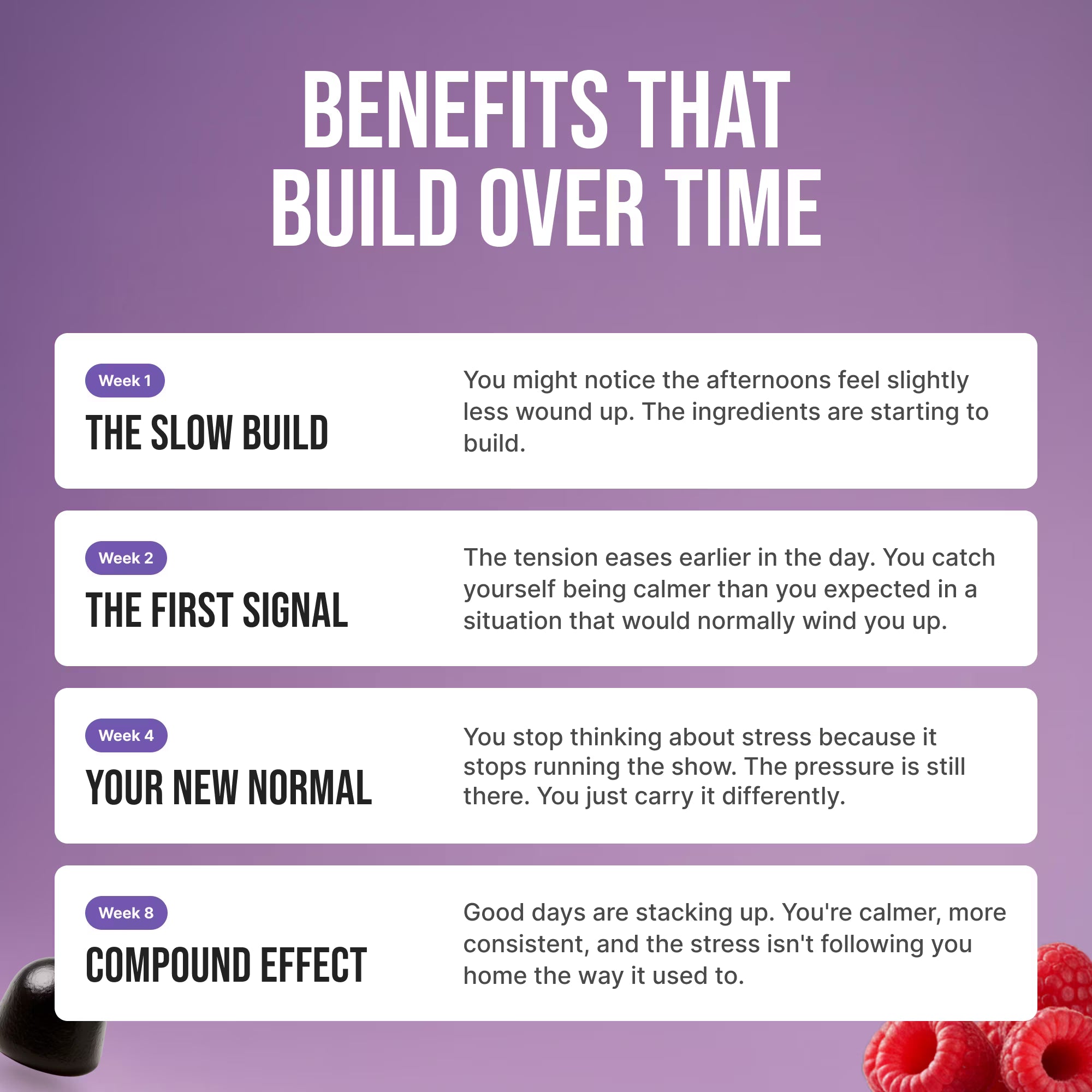 BENEFITS THAT BUILD OVER TIME

Week 1

THE SLOW BUILD

You might notice the afternoons feel slightly less wound up. The ingredients are starting to build.

Week 2

THE FIRST SIGNAL

The tension eases earlier in the day. You catch yourself being calmer than you expected in a situation that would normally wind you up.

Week 4

YOUR NEW NORMAL

You stop thinking about stress because it stops running the show. The pressure is still there. You just carry it differently.

Week 8

COMPOUND EFFECT

Good days are stacking up. You're calmer, more consistent, and the stress isn't following you home the way it used to.